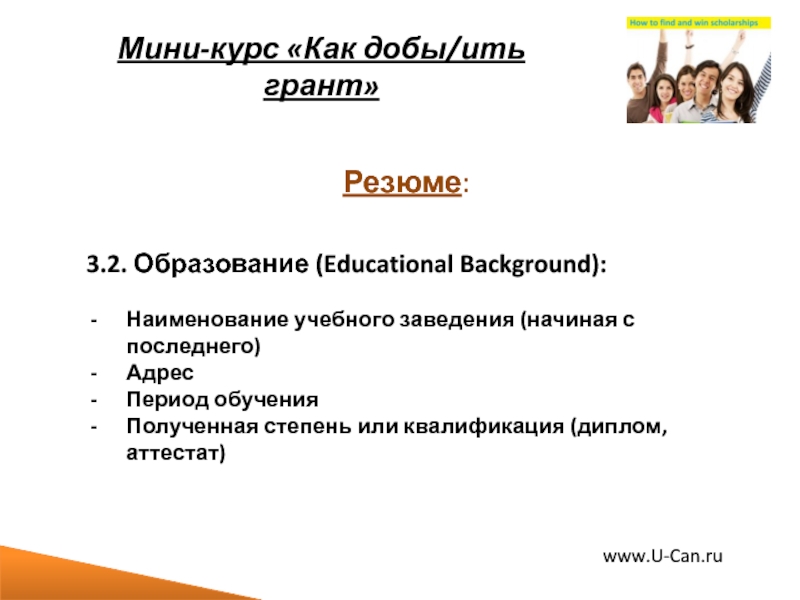 Мини-курс «Как добы/ить грант»

How to find and win scholarships

Резюме:

3.2. Образование (Educational Background):

- Наименование учебного заведения (начиная с последнего)
- Адрес
- Период обучения
- Полученная степень или квалификация (диплом, аттестат)

www.U-Can.ru